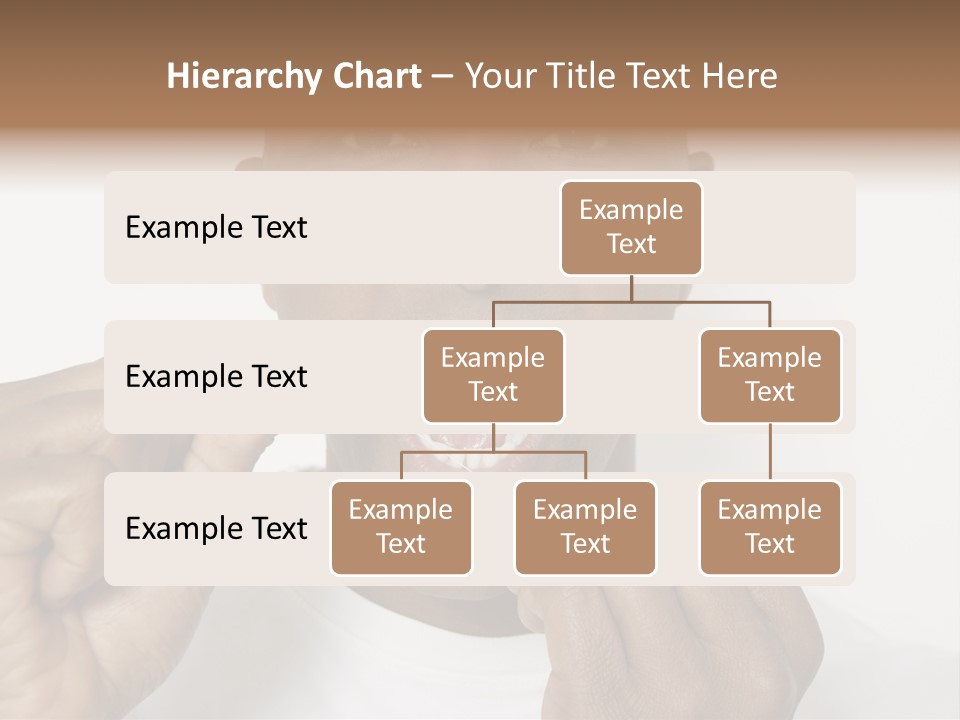 Hierarchy Chart – Your Title Text Here

Example Text

Example Text

Example Text

Example Text

Example Text

Example Text

Example Text

Example Text

Example Text